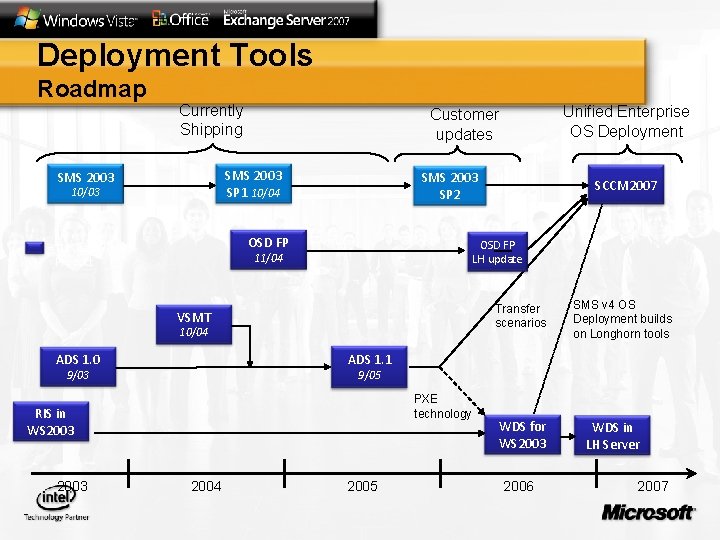 Windows Vista Office Microsoft Exchange Server 2007

Deployment Tools
Roadmap

Currently Shipping

Customer updates

Unified Enterprise OS Deployment

SMS 2003 10/03

SMS 2003 SP1 10/04

SMS 2003 SP2

SCCM2007

OSD FP 11/04

OSD FP LH update

VSMT 10/04

Transfer scenarios

SMS v4 OS Deployment builds on Longhorn tools

ADS 1.0 9/03

ADS 1.1 9/05

PXE technology

RIS in WS2003

WDS for WS2003

WDS in LH Server

2003 2004 2005 2006 2007

intel Technology Partner

Microsoft